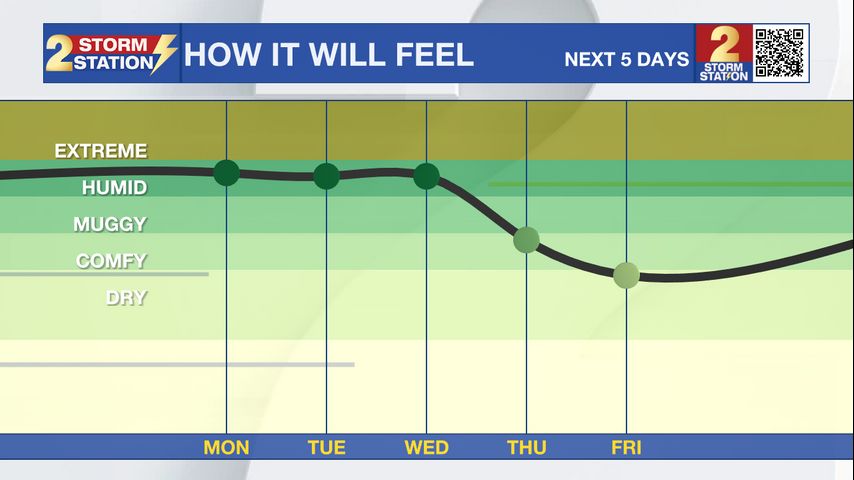 2 STORM STATION HOW IT WILL FEEL NEXT 5 DAYS 2 STORM STATION

EXTREME
HUMID
MUGGY
COMFY
DRY

MON TUE WED THU FRI